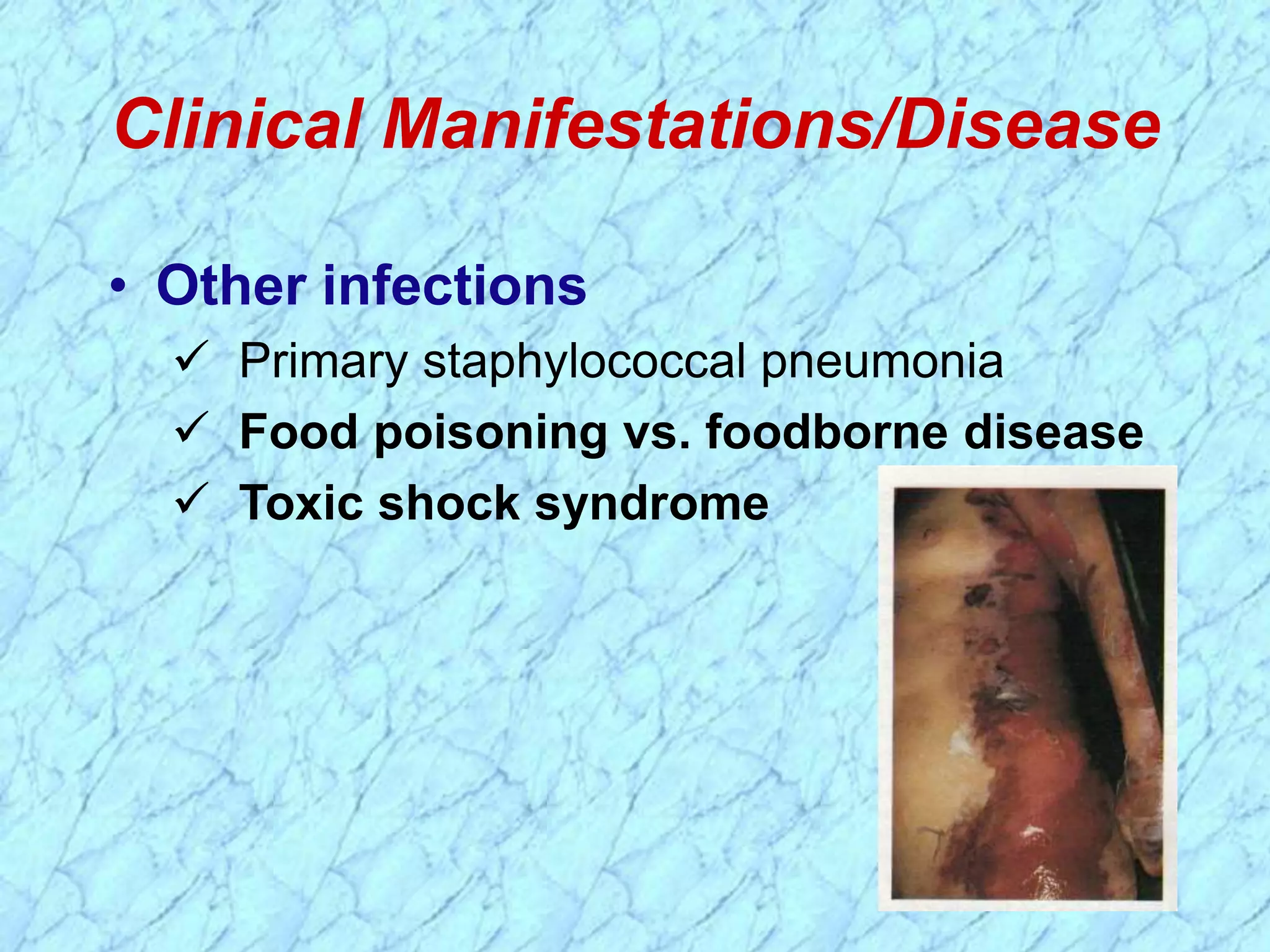 Clinical Manifestations/Disease

• Other infections
✓ Primary staphylococcal pneumonia
✓ Food poisoning vs. foodborne disease
✓ Toxic shock syndrome